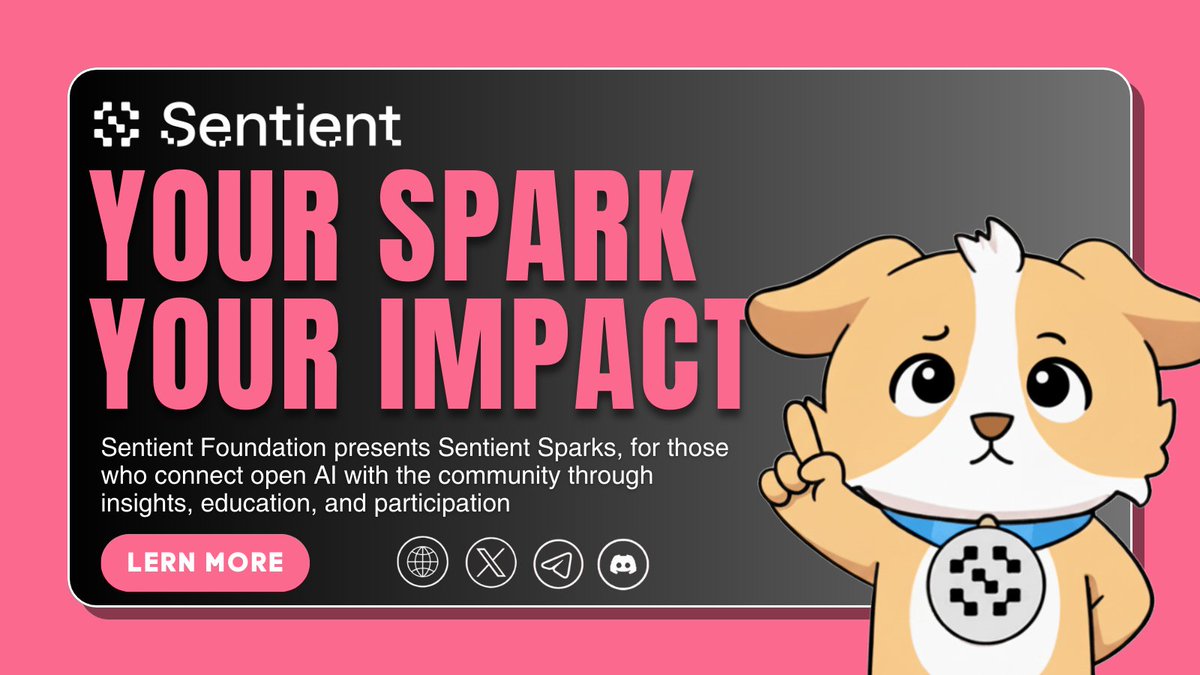 Sentient

YOUR SPARK
YOUR IMPACT

Sentient Foundation presents Sentient Sparks, for those who connect open AI with the community through insights, education, and participation

LERN MORE